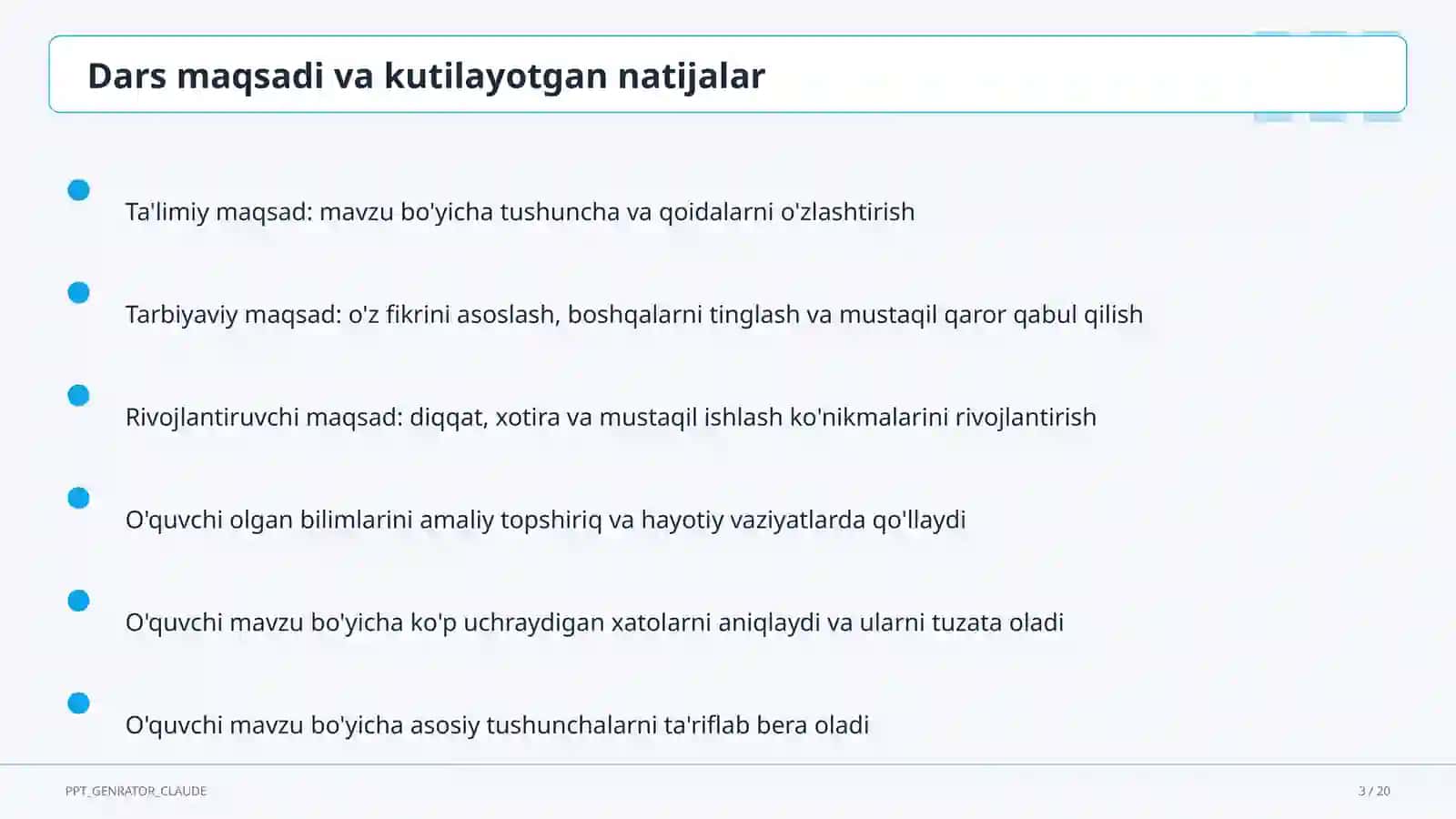 Dars maqsadi va kutilayotgan natijalar

Ta'limiy maqsad: mavzu bo'yicha tushuncha va qoidalarni o'zlashtirish

Tarbiyaviy maqsad: o'z fikrini asoslash, boshqalarni tinglash va mustaqil qaror qabul qilish

Rivojlantiruvchi maqsad: diqqat, xotira va mustaqil ishlash ko'nikmalarini rivojlantirish

O'quvchi olgan bilimlarini amaliy topshiriq va hayotiy vaziyatlarda qo'llaydi

O'quvchi mavzu bo'yicha ko'p uchraydigan xatolarni aniqlaydi va ularni tuzata oladi

O'quvchi mavzu bo'yicha asosiy tushunchalarni ta'riflab bera oladi

PPT_GENRATOR_CLAUDE

3 / 20